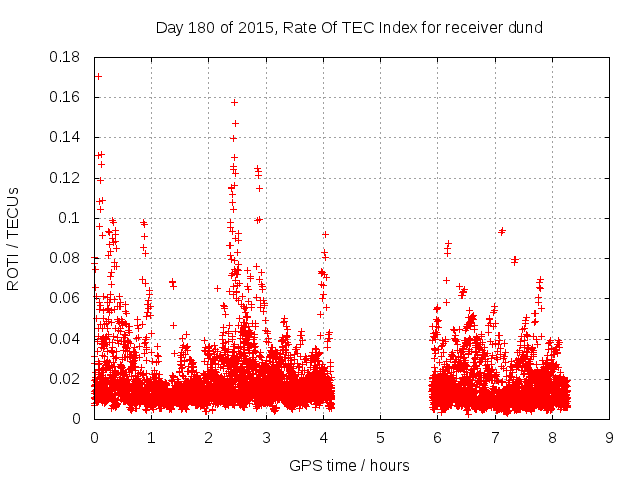 Day 180 of 2015, Rate Of TEC Index for receiver dund

ROTI / TECUs

0.18
0.16
0.14
0.12
0.1
0.08
0.06
0.04
0.02
0

0 1 2 3 4 5 6 7 8 9

GPS time / hours